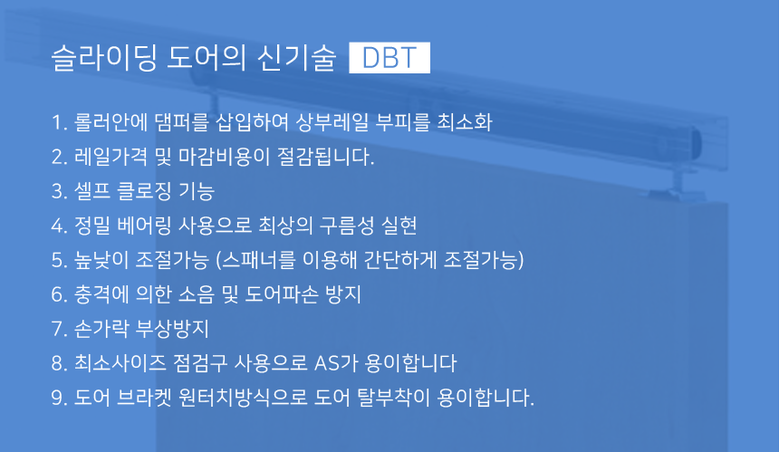 슬라이딩 도어의 신기술 DBT

1. 롤러안에 댐퍼를 삽입하여 상부레일 부피를 최소화
2. 레일가격 및 마감비용이 절감됩니다.
3. 셀프 클로징 기능
4. 정밀 베어링 사용으로 최상의 구름성 실현
5. 높낮이 조절가능 (스패너를 이용해 간단하게 조절가능)
6. 충격에 의한 소음 및 도어파손 방지
7. 손가락 부상방지
8. 최소사이즈 점검구 사용으로 AS가 용이합니다
9. 도어 브라켓 원터치방식으로 도어 탈부착이 용이합니다.